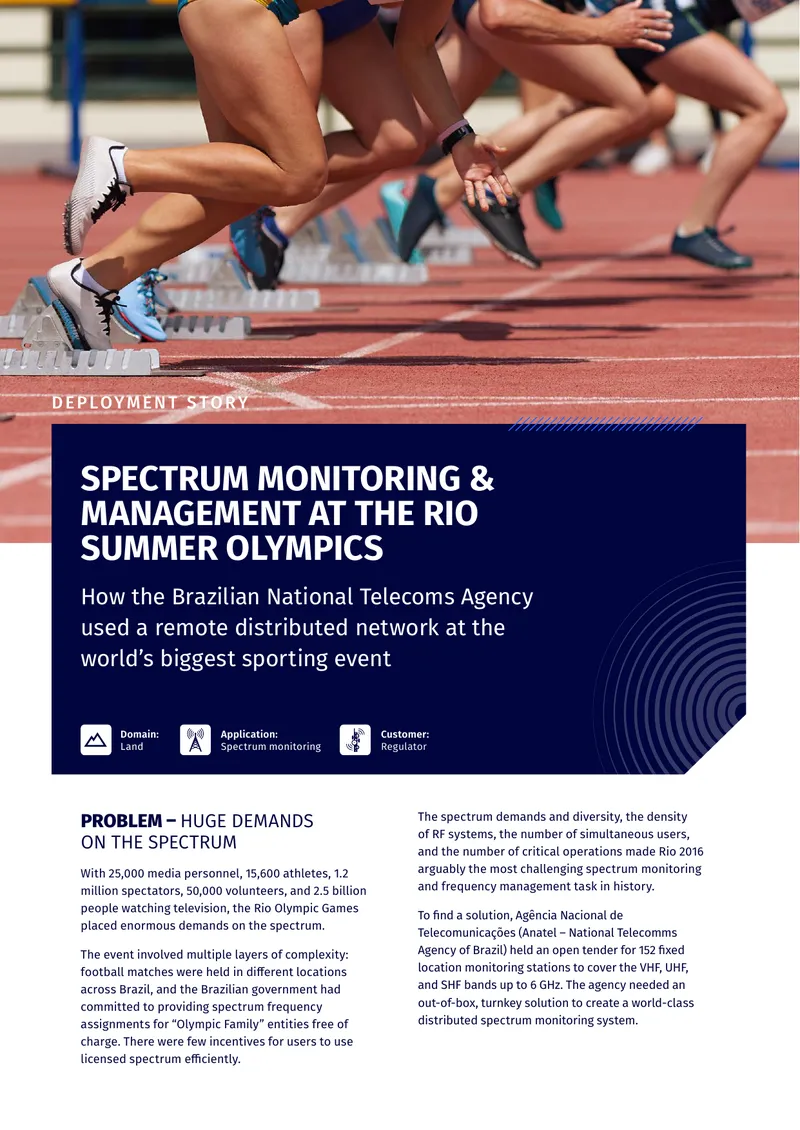 DEPLOYMENT STORY

SPECTRUM MONITORING & MANAGEMENT AT THE RIO SUMMER OLYMPICS

How the Brazilian National Telecoms Agency used a remote distributed network at the world's biggest sporting event

Domain: Land

Application: Spectrum monitoring

Customer: Regulator

PROBLEM – HUGE DEMANDS ON THE SPECTRUM

With 25,000 media personnel, 15,600 athletes, 1.2 million spectators, 50,000 volunteers, and 2.5 billion people watching television, the Rio Olympic Games placed enormous demands on the spectrum.

The event involved multiple layers of complexity: football matches were held in different locations across Brazil, and the Brazilian government had committed to providing spectrum frequency assignments for "Olympic Family" entities free of charge. There were few incentives for users to use licensed spectrum efficiently.

The spectrum demands and diversity, the density of RF systems, the number of simultaneous users, and the number of critical operations made Rio 2016 arguably the most challenging spectrum monitoring and frequency management task in history.

To find a solution, Agência Nacional de Telecomunicações (Anatel – National Telecomms Agency of Brazil) held an open tender for 152 fixed location monitoring stations to cover the VHF, UHF, and SHF bands up to 6 GHz. The agency needed an out-of-box, turnkey solution to create a world-class distributed spectrum monitoring system.